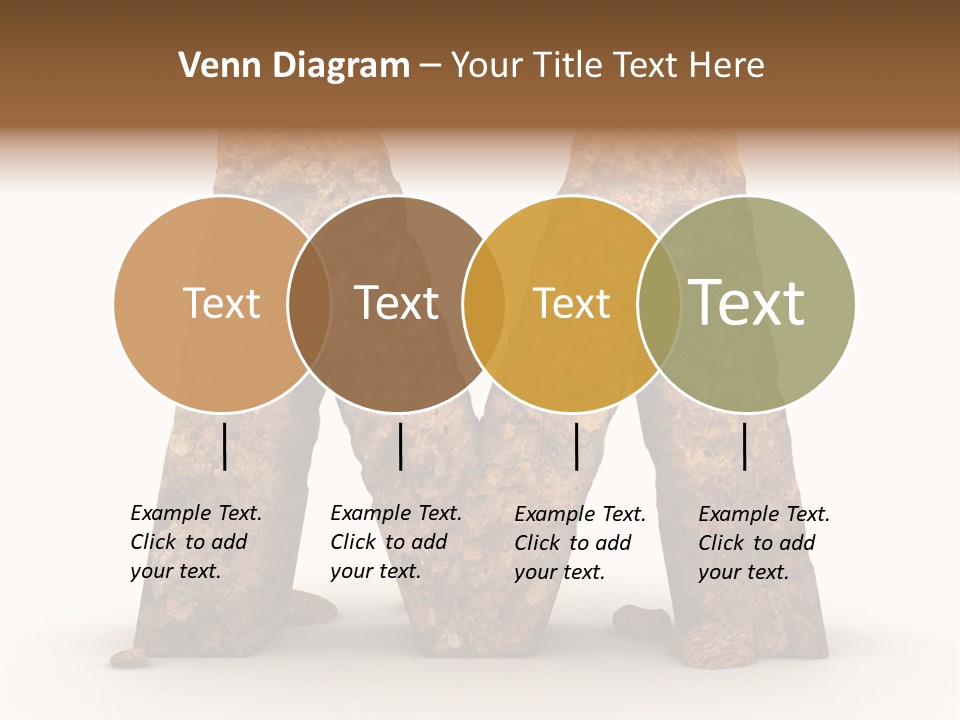 Venn Diagram – Your Title Text Here

Text

Text

Text

Text

Example Text. Click to add your text.

Example Text. Click to add your text.

Example Text. Click to add your text.

Example Text. Click to add your text.